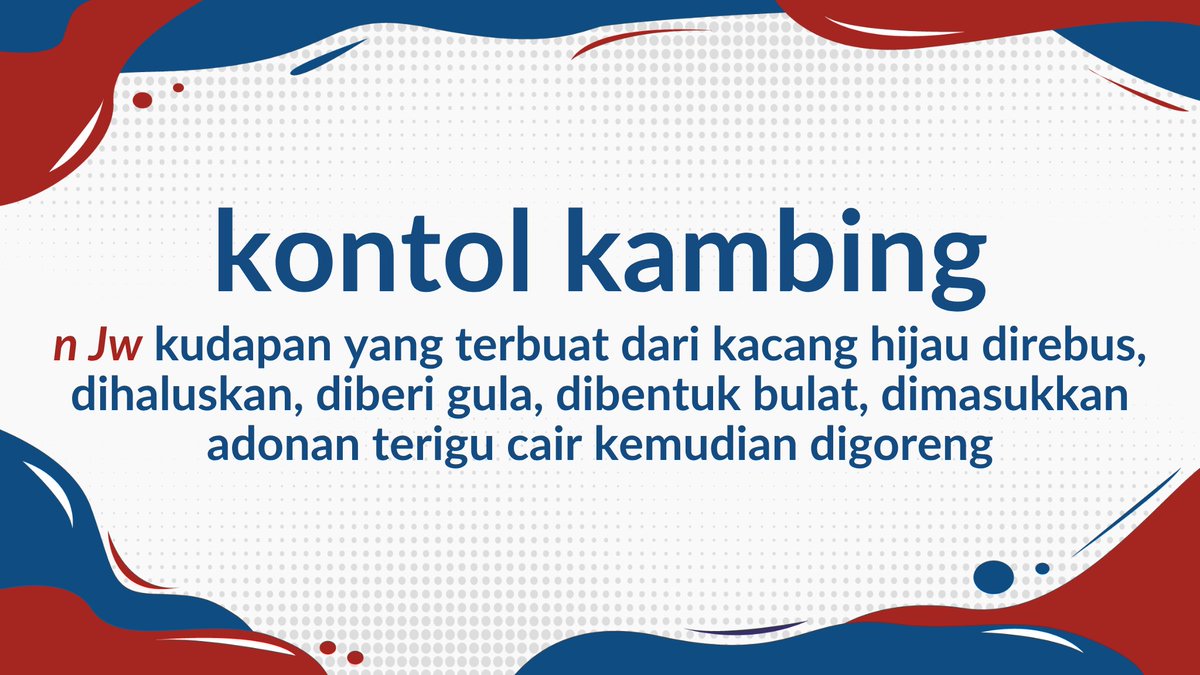 kontol kambing

n Jw kudapan yang terbuat dari kacang hijau direbus, dihaluskan, diberi gula, dibentuk bulat, dimasukkan adonan terigu cair kemudian digoreng